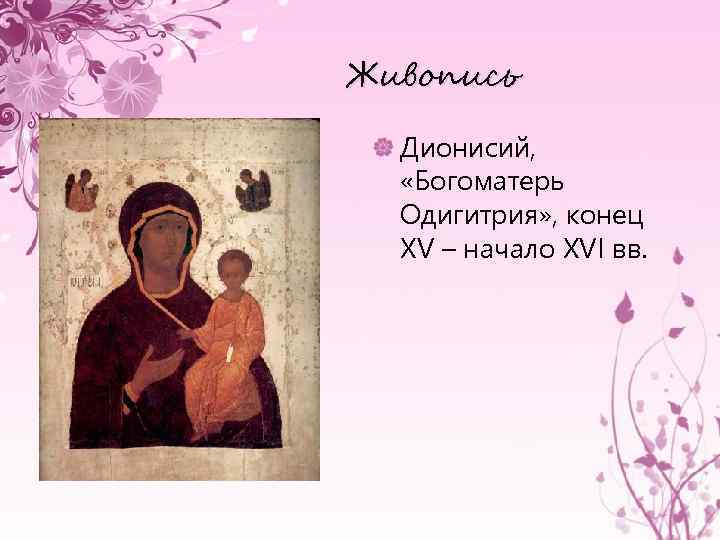 Живопись

Дионисий, «Богоматерь Одигитрия», конец XV – начало XVI вв.